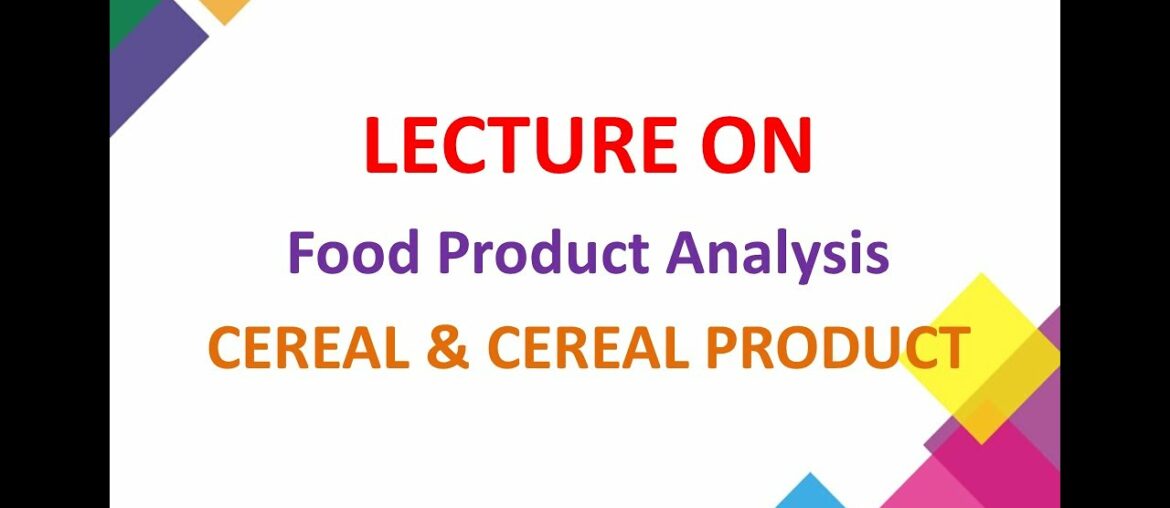 LECTURE ON

Food Product Analysis

CEREAL & CEREAL PRODUCT